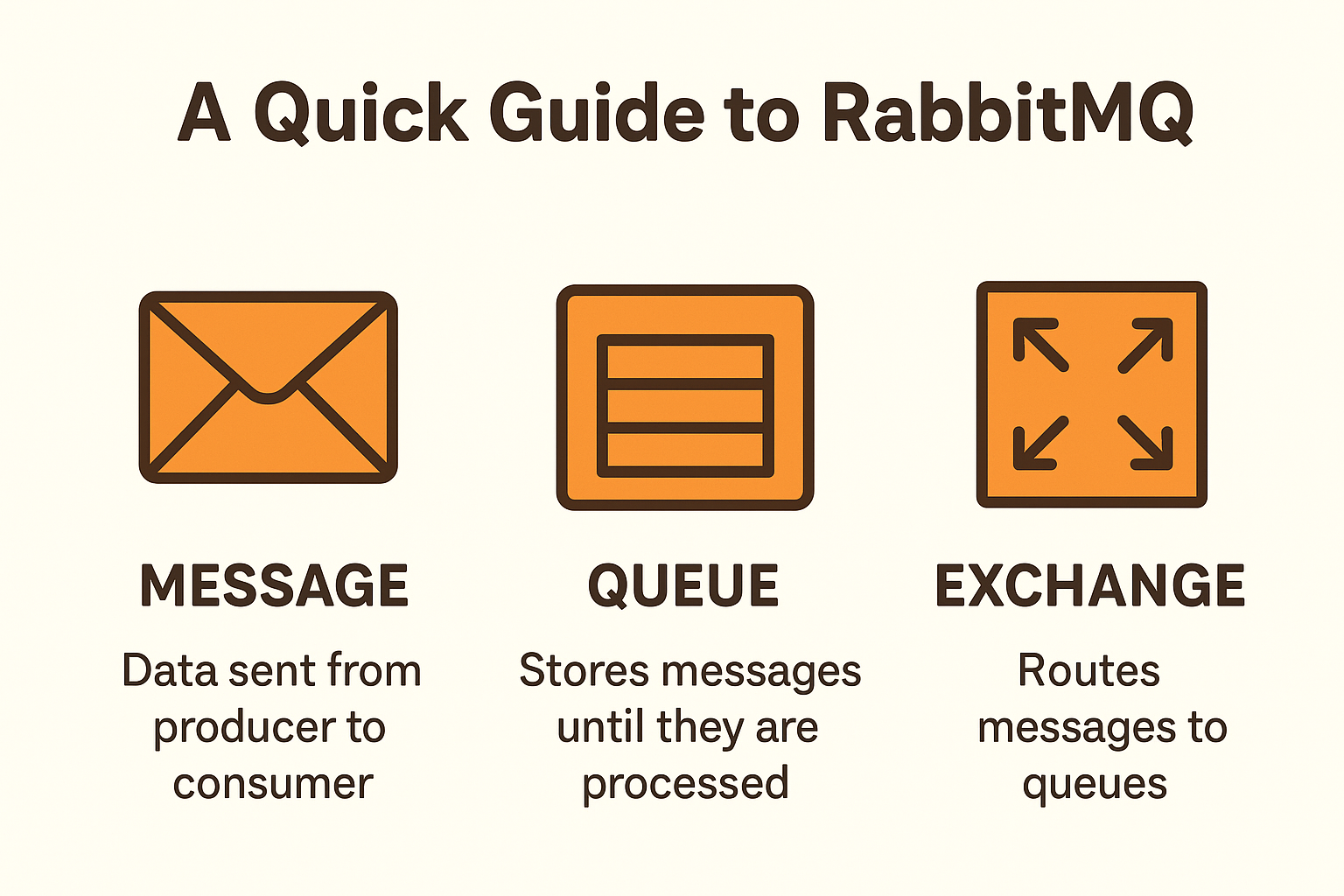 A Quick Guide to RabbitMQ

MESSAGE

Data sent from producer to consumer

QUEUE

Stores messages until they are processed

EXCHANGE

Routes messages to queues